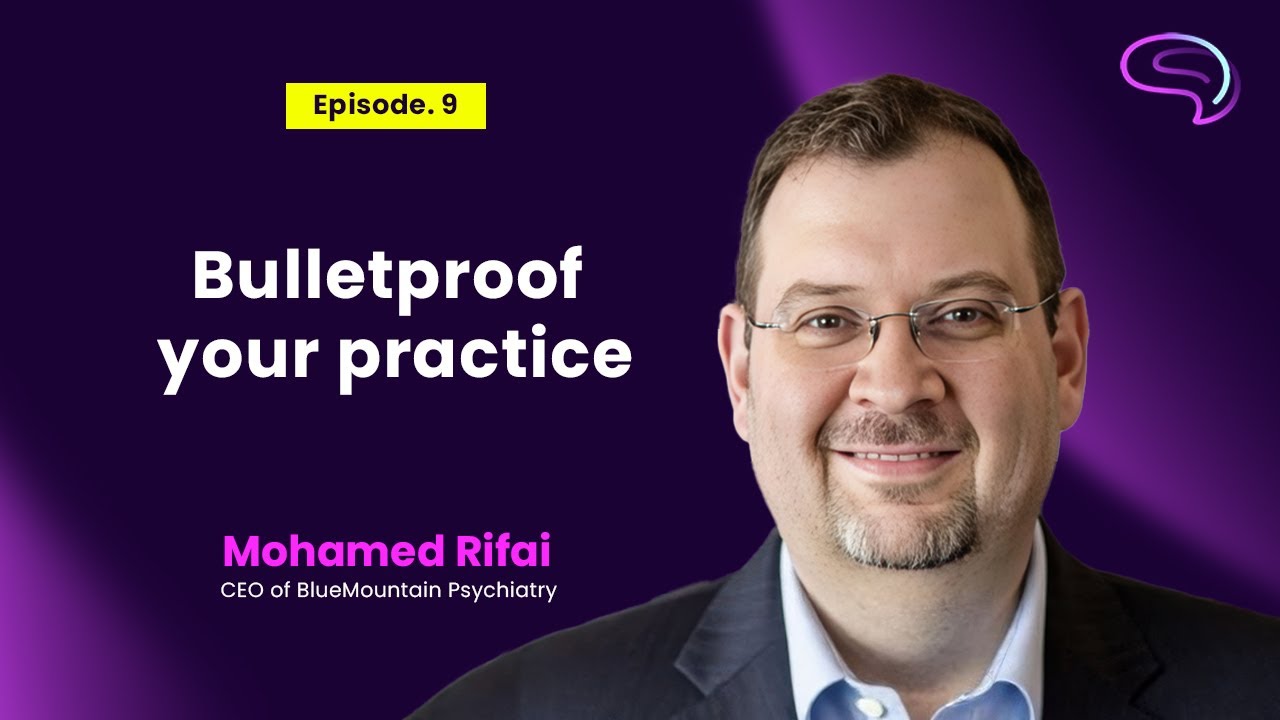 Episode. 9

Bulletproof your practice

Mohamed Rifai
CEO of BlueMountain Psychiatry